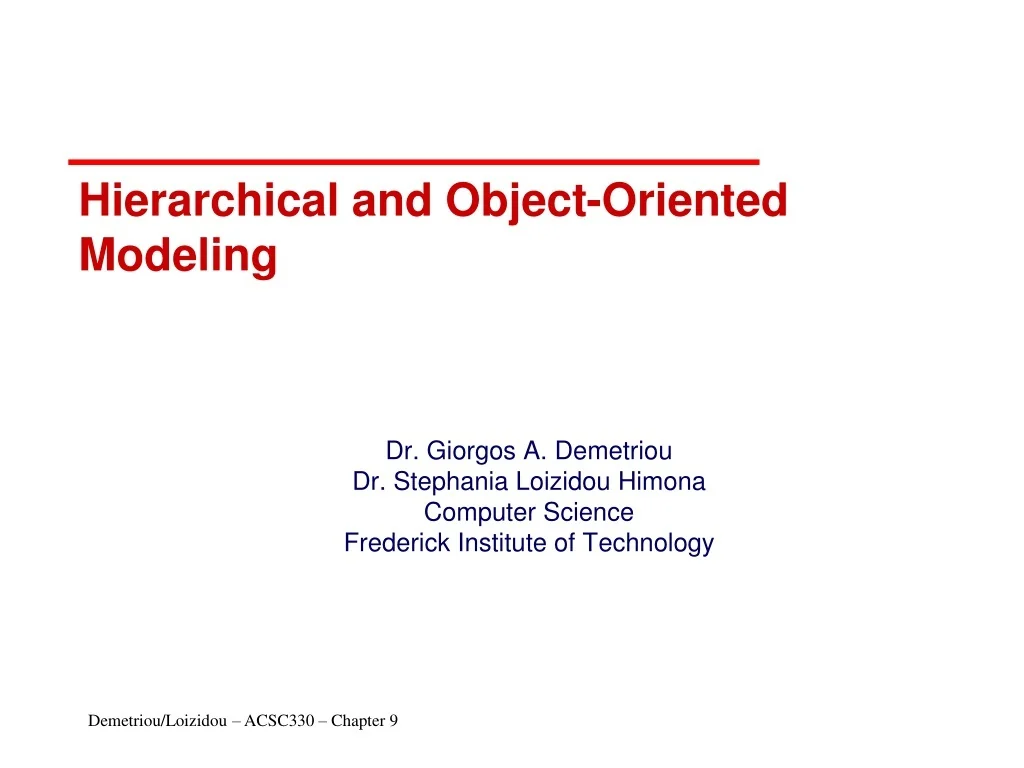 Hierarchical and Object-Oriented Modeling

Dr. Giorgos A. Demetriou
Dr. Stephania Loizidou Himona
Computer Science
Frederick Institute of Technology

Demetriou/Loizidou – ACSC330 – Chapter 9